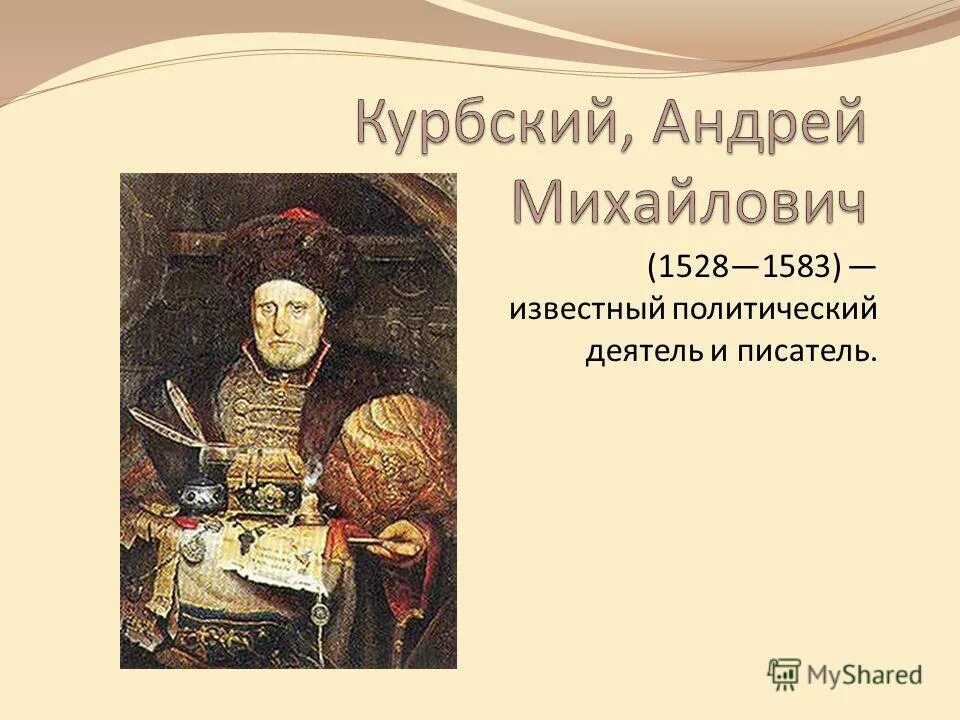 Курбский, Андрей Михайлович

(1528—1583) — известный политический деятель и писатель.

MyShared